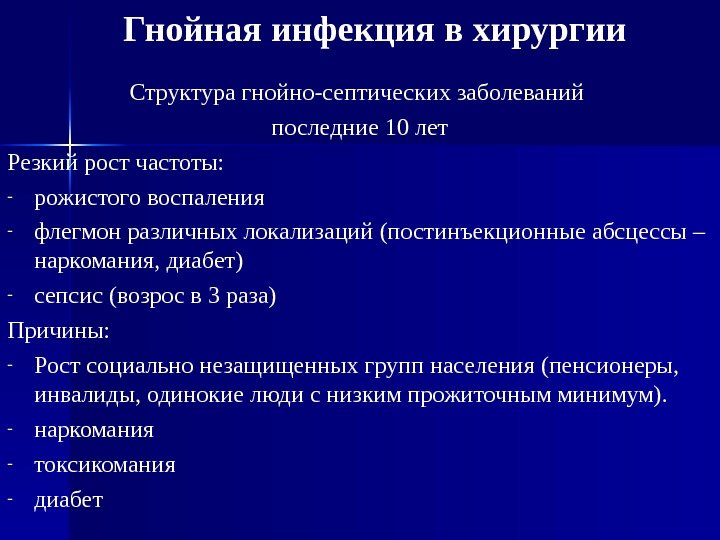 Гнойная инфекция в хирургии

Структура гнойно-септических заболеваний

последние 10 лет

Резкий рост частоты:

- рожистого воспаления
- флегмон различных локализаций (постинъекционные абсцессы – наркомания, диабет)
- сепсис (возрос в 3 раза)

Причины:

- Рост социально незащищенных групп населения (пенсионеры, инвалиды, одинокие люди с низким прожиточным минимум).
- наркомания
- токсикомания
- диабет